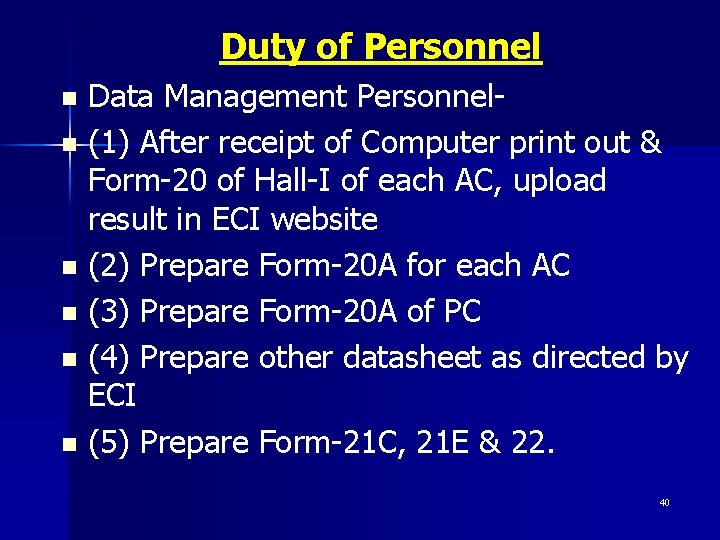 Duty of Personnel

- Data Management Personnel-
- (1) After receipt of Computer print out & Form-20 of Hall-I of each AC, upload result in ECI website
- (2) Prepare Form-20A for each AC
- (3) Prepare Form-20A of PC
- (4) Prepare other datasheet as directed by ECI
- (5) Prepare Form-21C, 21E & 22.

40